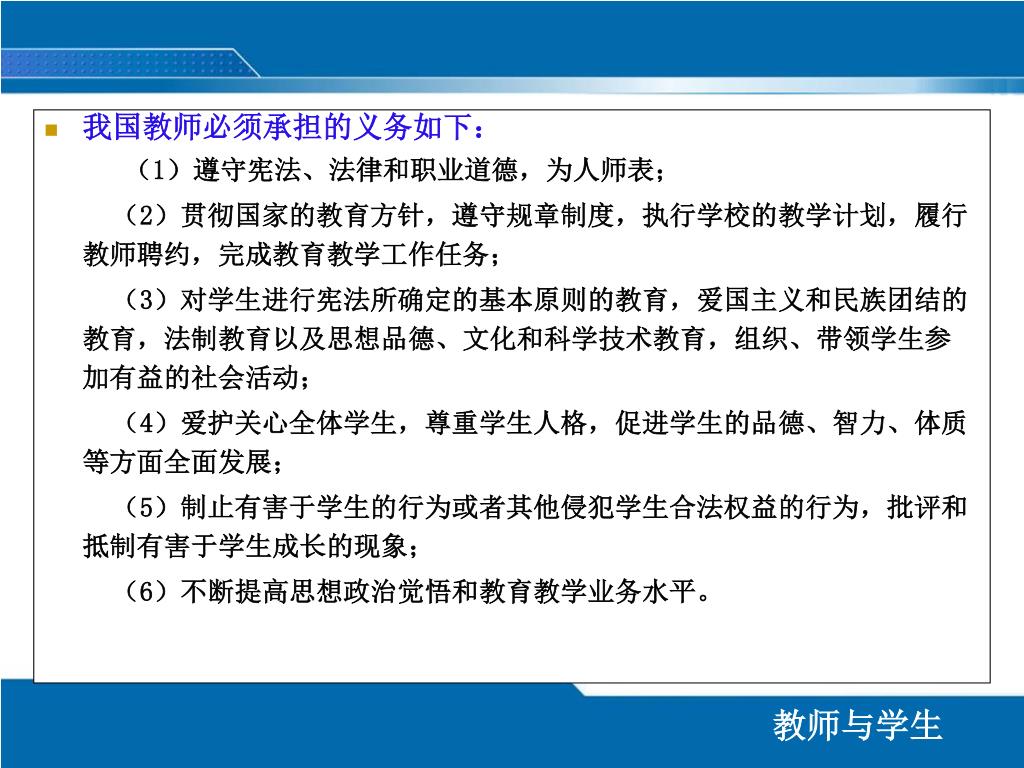 我国教师必须承担的义务如下：

（1）遵守宪法、法律和职业道德，为人师表；

（2）贯彻国家的教育方针，遵守规章制度，执行学校的教学计划，履行教师聘约，完成教育教学工作任务；

（3）对学生进行宪法所确定的基本原则的教育，爱国主义和民族团结的教育，法制教育以及思想品德、文化和科学技术教育，组织、带领学生参加有益的社会活动；

（4）爱护关心全体学生，尊重学生人格，促进学生的品德、智力、体质等方面全面发展；

（5）制止有害于学生的行为或者其他侵犯学生合法权益的行为，批评和抵制有害于学生成长的现象；

（6）不断提高思想政治觉悟和教育教学业务水平。

教师与学生